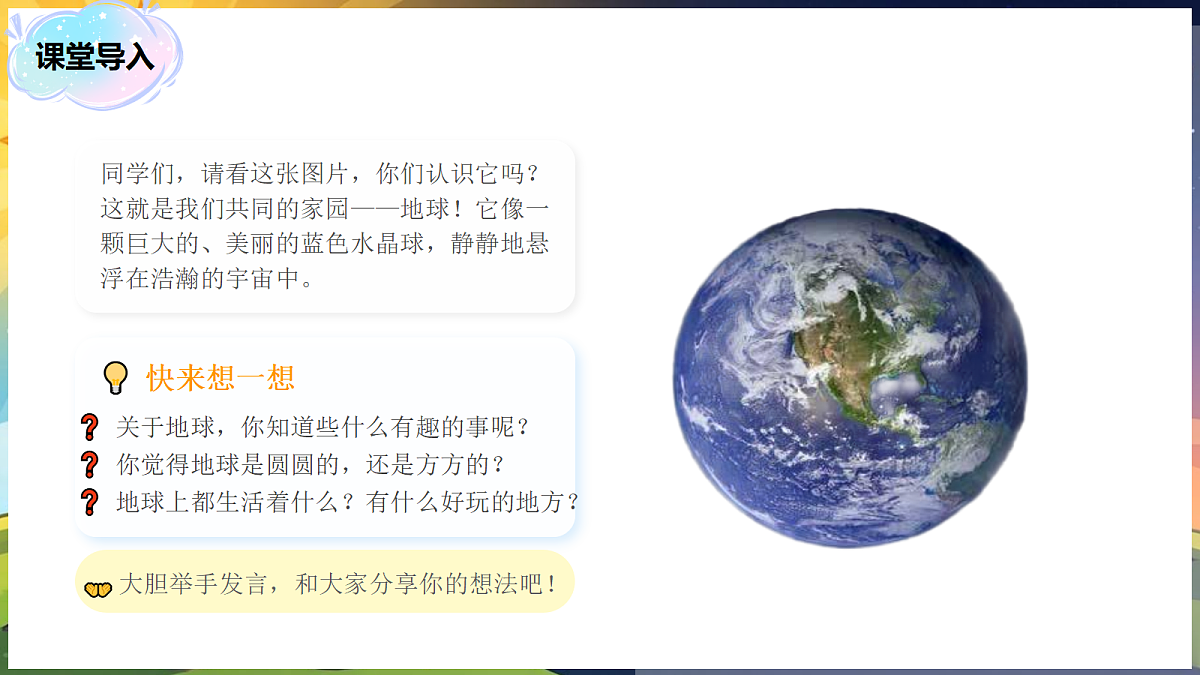 课堂导入

同学们，请看这张图片，你们认识它吗？这就是我们共同的家园——地球！它像一颗巨大的、美丽的蓝色水晶球，静静地悬浮在浩瀚的宇宙中。

快来想一想

关于地球，你知道些什么有趣的事呢？
你觉得地球是圆圆的，还是方方的？
地球上都生活着什么？有什么好玩的地方？

大胆举手发言，和大家分享你的想法吧！